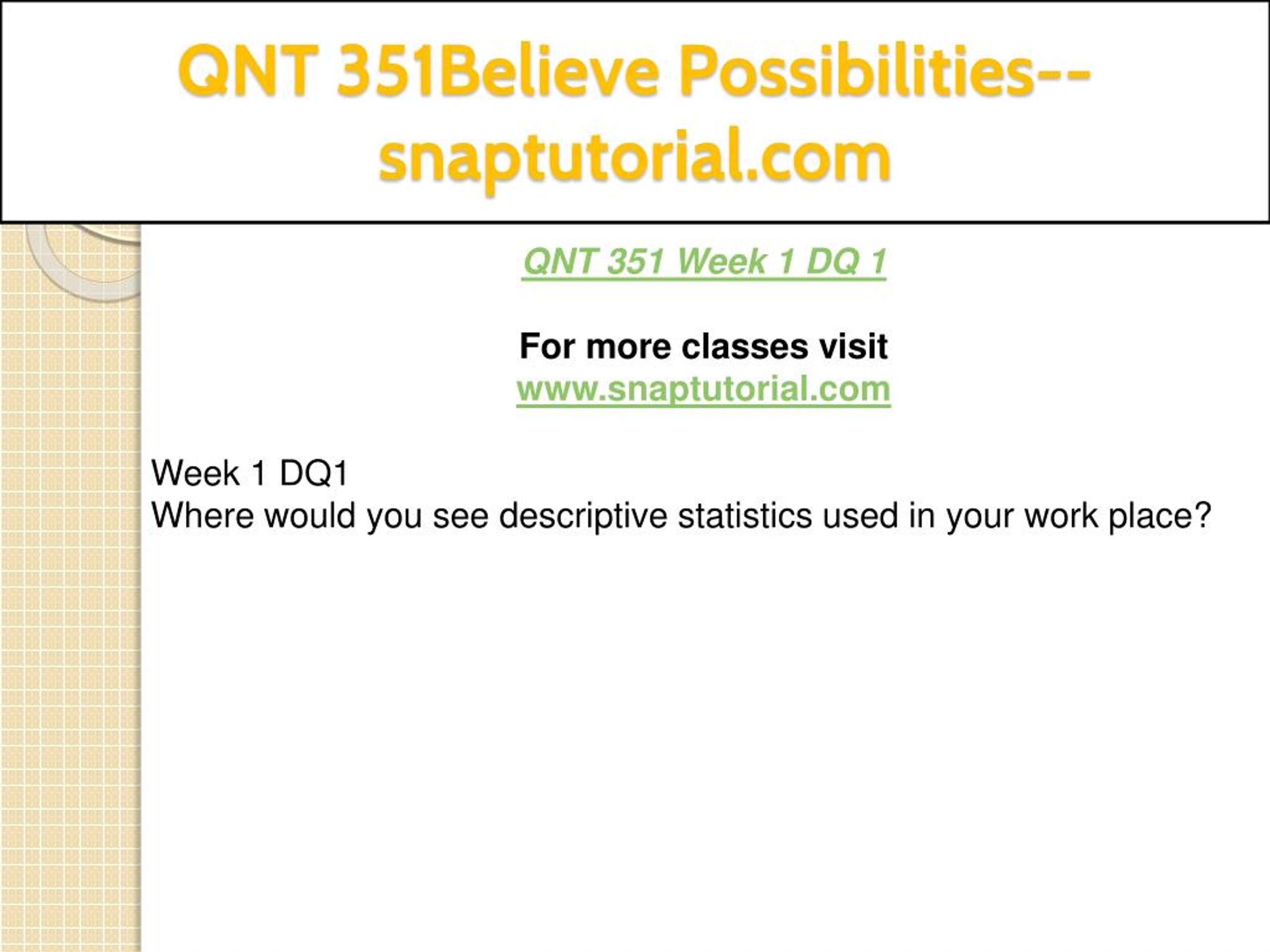 QNT 351Believe Possibilities--snaptutorial.com

QNT 351 Week 1 DQ 1

For more classes visit
www.snaptutorial.com

Week 1 DQ1
Where would you see descriptive statistics used in your work place?